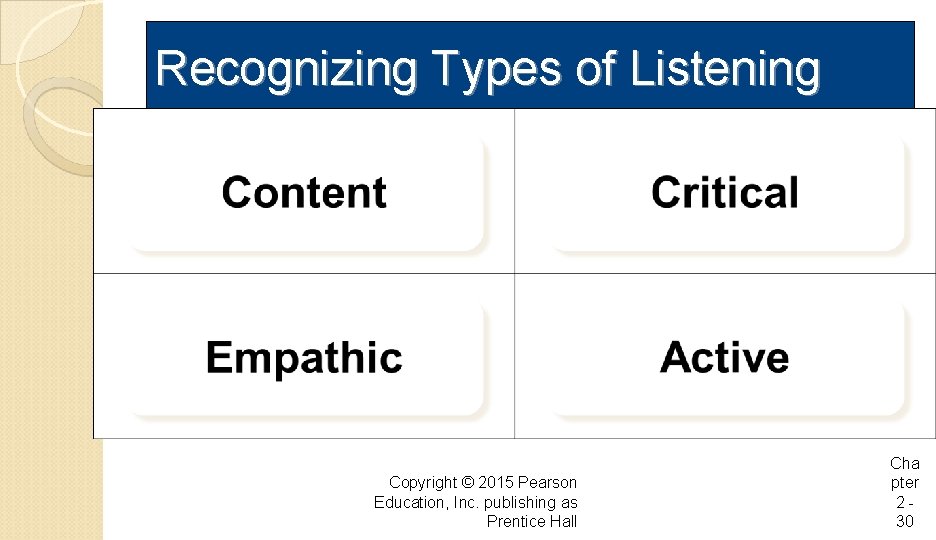 Recognizing Types of Listening

| Content | Critical |
|---|---|
| Empathic | Active |

Copyright © 2015 Pearson Education, Inc. publishing as Prentice Hall

Chapter 2 - 30